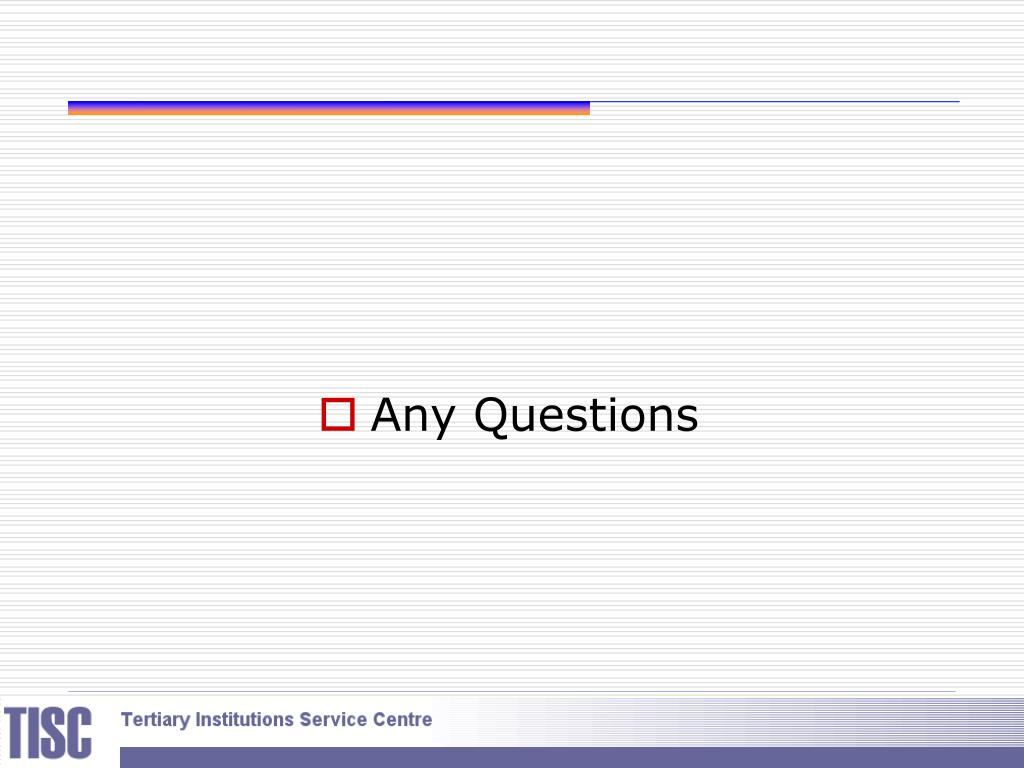 Any Questions

TISC Tertiary Institutions Service Centre